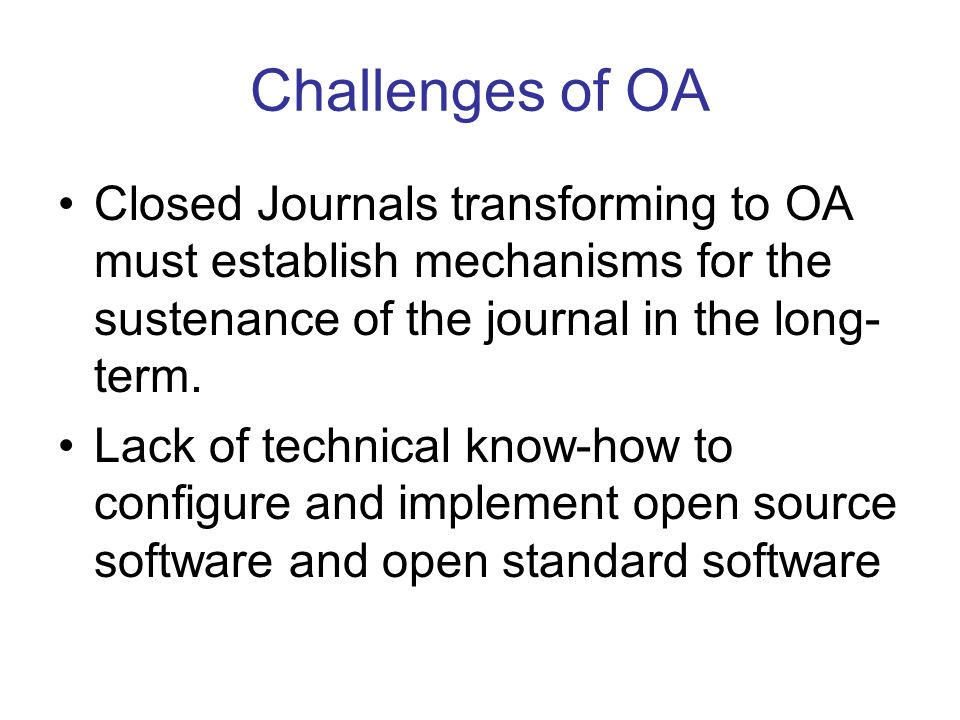 Challenges of OA

• Closed Journals transforming to OA must establish mechanisms for the sustenance of the journal in the long-term.

• Lack of technical know-how to configure and implement open source software and open standard software